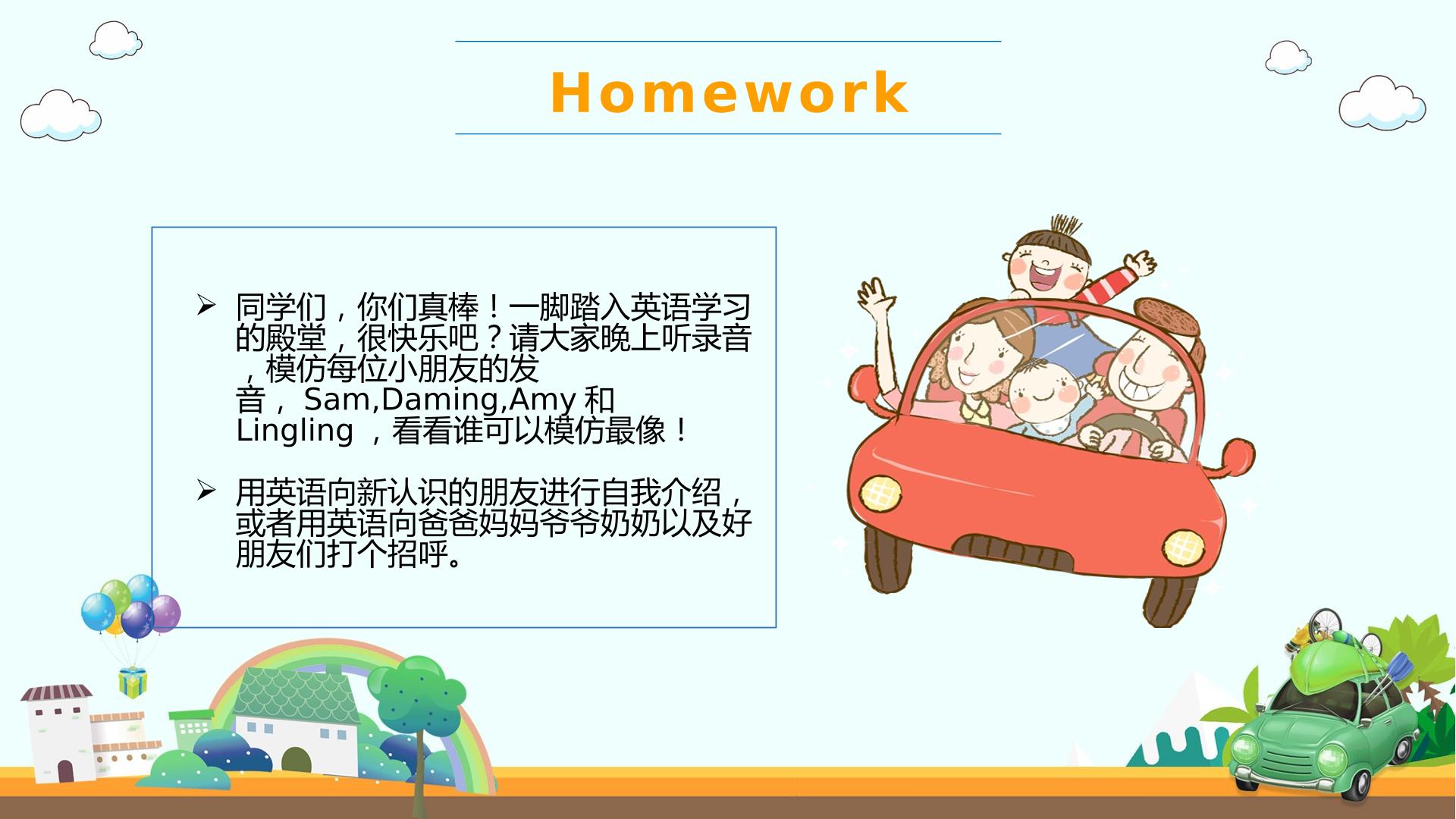 Homework

➢ 同学们，你们真棒！一脚踏入英语学习的殿堂，很快乐吧？请大家晚上听录音，模仿每位小朋友的发音，Sam,Daming,Amy和Lingling，看看谁可以模仿最像！

➢ 用英语向新认识的朋友进行自我介绍，或者用英语向爸爸妈妈爷爷奶奶以及好朋友们打个招呼。